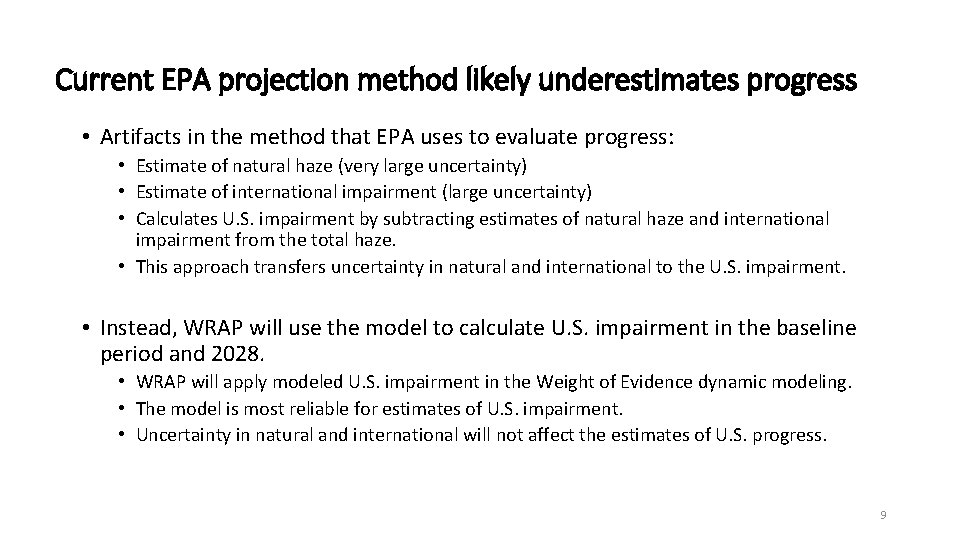 Current EPA projection method likely underestimates progress

• Artifacts in the method that EPA uses to evaluate progress:
  • Estimate of natural haze (very large uncertainty)
  • Estimate of international impairment (large uncertainty)
  • Calculates U.S. impairment by subtracting estimates of natural haze and international impairment from the total haze.
  • This approach transfers uncertainty in natural and international to the U.S. impairment.

• Instead, WRAP will use the model to calculate U.S. impairment in the baseline period and 2028.
  • WRAP will apply modeled U.S. impairment in the Weight of Evidence dynamic modeling.
  • The model is most reliable for estimates of U.S. impairment.
  • Uncertainty in natural and international will not affect the estimates of U.S. progress.

9